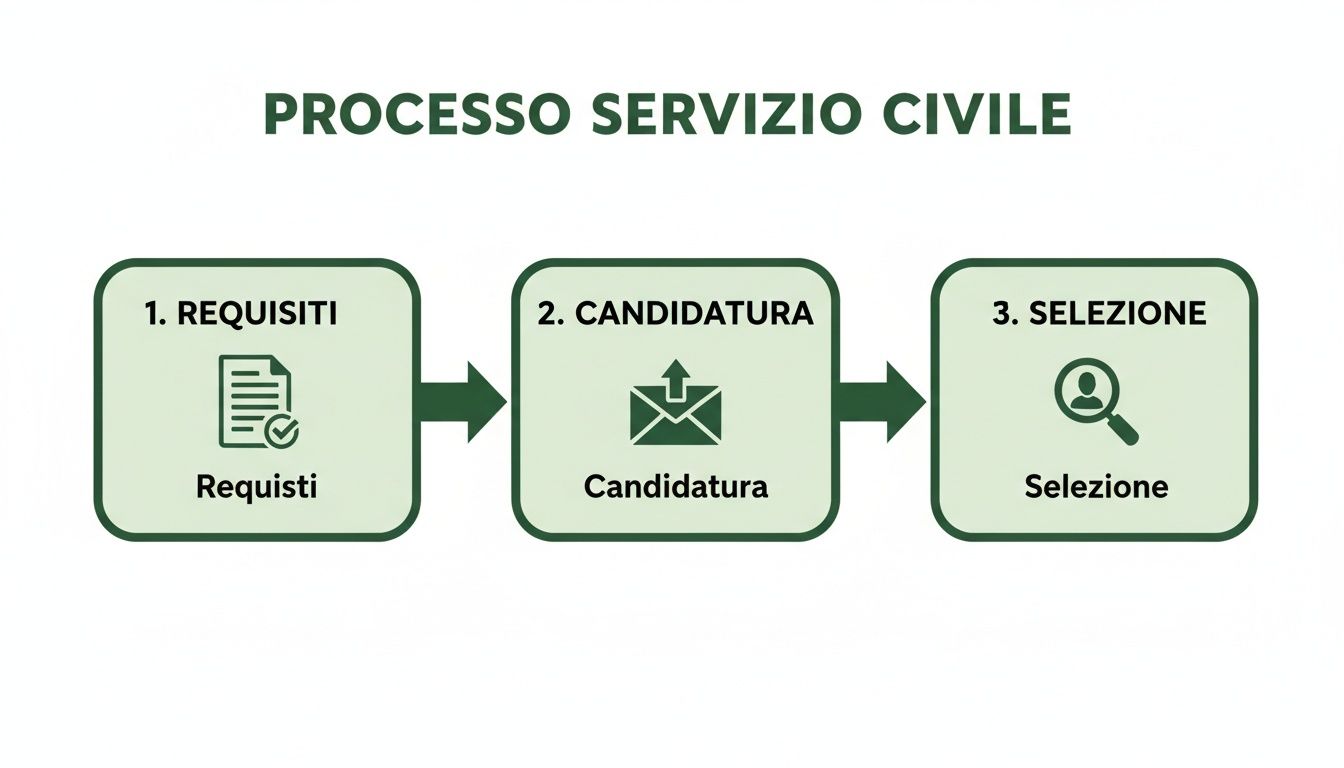 PROCESSO SERVIZIO CIVILE

1. REQUISITI

Requisti

2. CANDIDATURA

Candidatura

3. SELEZIONE

Selezione